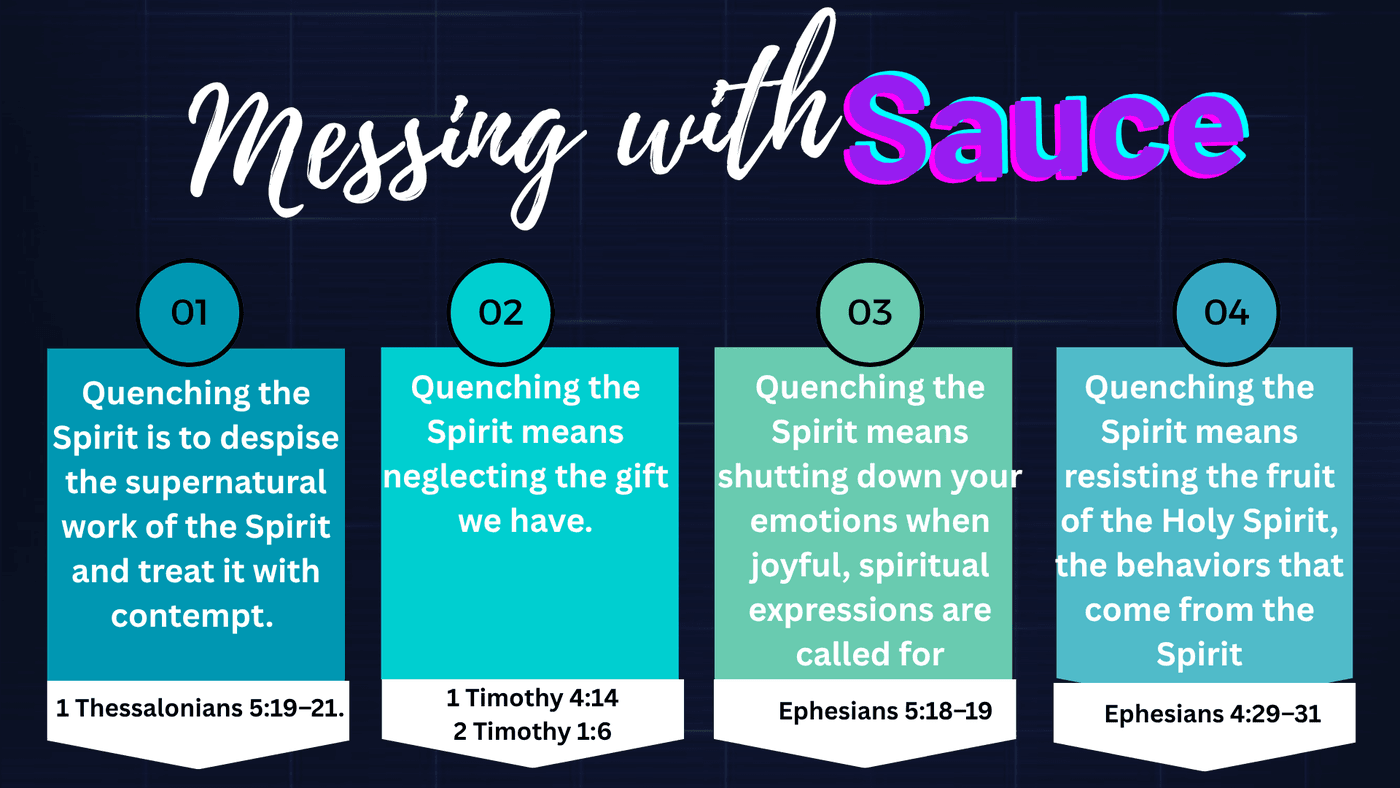 Messing with Sauce

01

Quenching the Spirit is to despise the supernatural work of the Spirit and treat it with contempt.

1 Thessalonians 5:19–21.

02

Quenching the Spirit means neglecting the gift we have.

1 Timothy 4:14
2 Timothy 1:6

03

Quenching the Spirit means shutting down your emotions when joyful, spiritual expressions are called for

Ephesians 5:18–19

04

Quenching the Spirit means resisting the fruit of the Holy Spirit, the behaviors that come from the Spirit

Ephesians 4:29–31